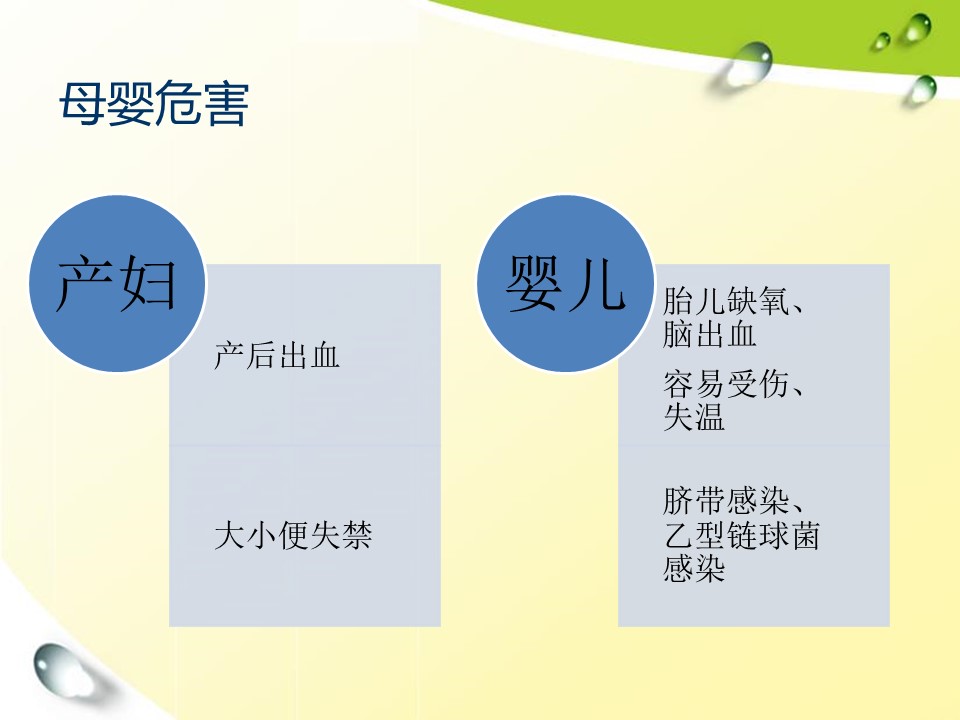 母婴危害

产妇

产后出血

大小便失禁

婴儿

胎儿缺氧、脑出血

容易受伤、失温

脐带感染、乙型链球菌感染